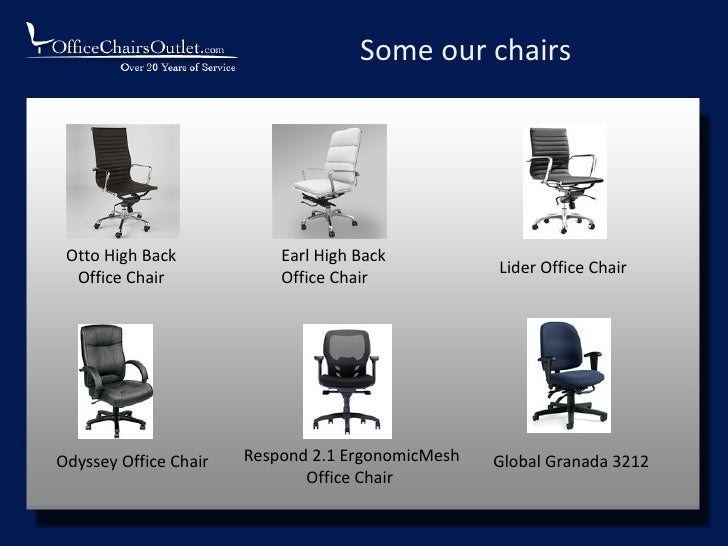 OfficeChairsOutlet.com
Over 20 Years of Service

Some our chairs

Otto High Back Office Chair

Earl High Back Office Chair

Lider Office Chair

Odyssey Office Chair

Respond 2.1 ErgonomicMesh Office Chair

Global Granada 3212